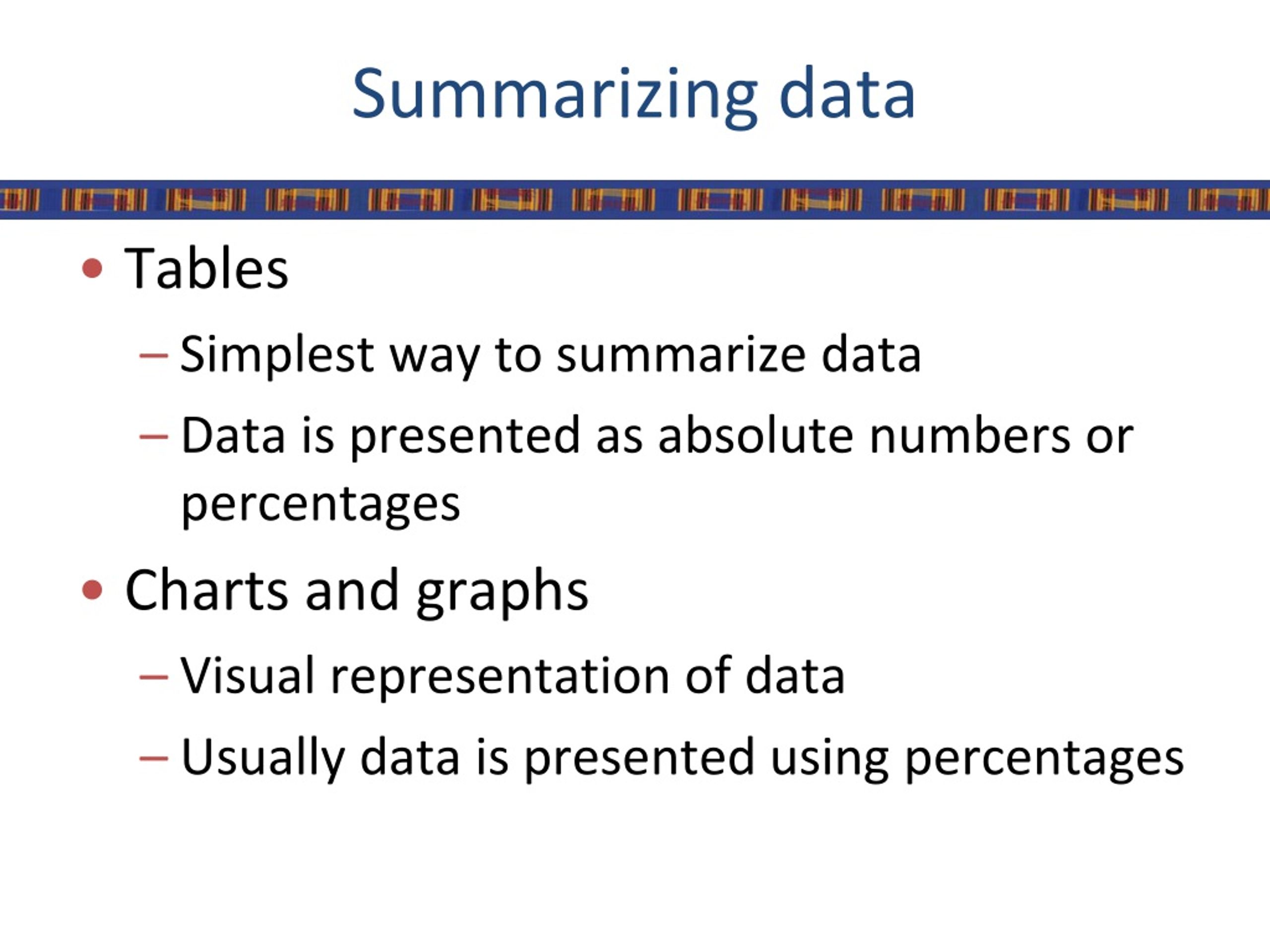 Summarizing data

• Tables
  – Simplest way to summarize data
  – Data is presented as absolute numbers or percentages

• Charts and graphs
  – Visual representation of data
  – Usually data is presented using percentages